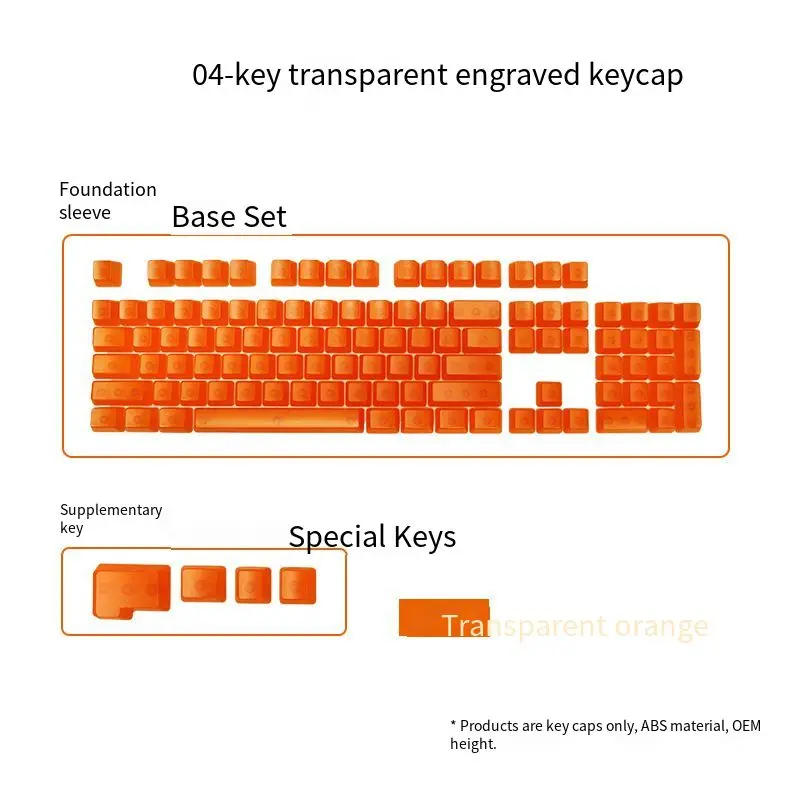 04-key transparent engraved keycap

Foundation sleeve

Base Set

Supplementary key

Special Keys

Transparent orange

* Products are key caps only, ABS material, OEM height.